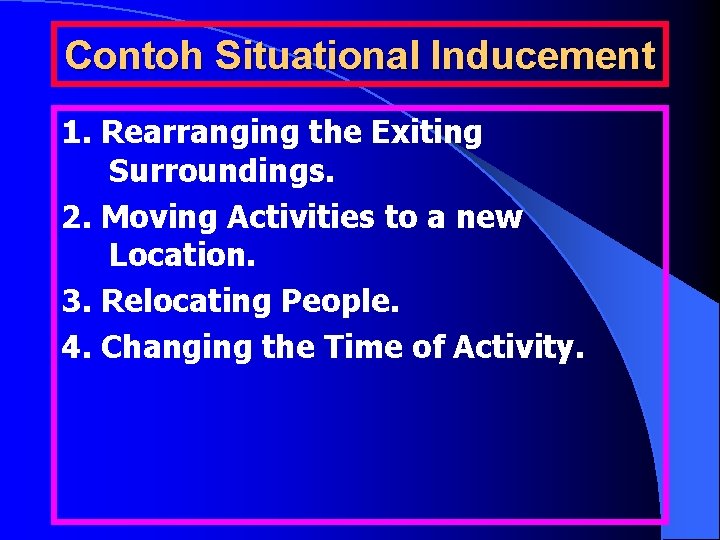 Contoh Situational Inducement

1. Rearranging the Exiting Surroundings.
2. Moving Activities to a new Location.
3. Relocating People.
4. Changing the Time of Activity.